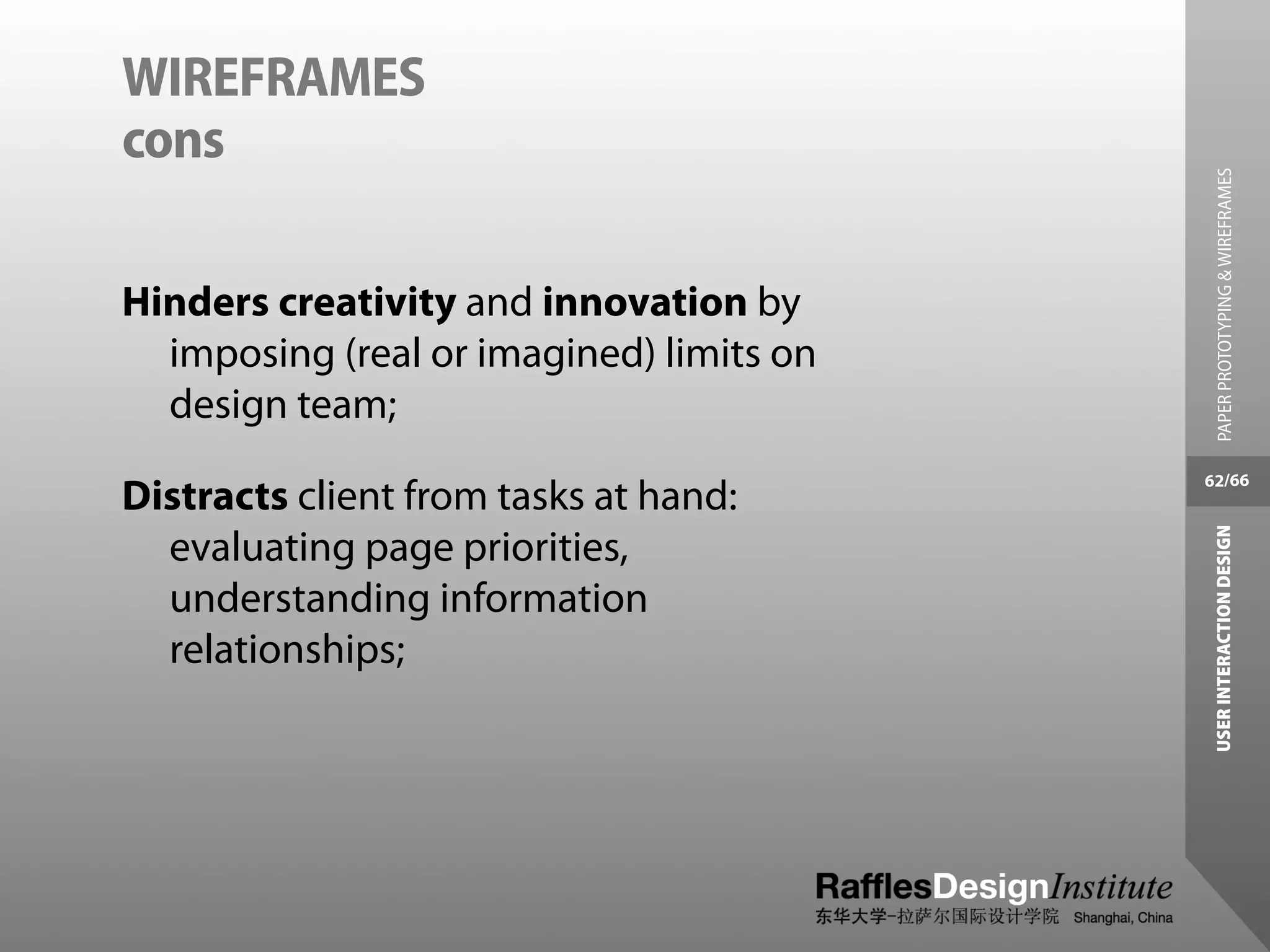 WIREFRAMES
cons

Hinders creativity and innovation by imposing (real or imagined) limits on design team;

Distracts client from tasks at hand: evaluating page priorities, understanding information relationships;

PAPER PROTOTYPING & WIREFRAMES

62/66

USER INTERACTION DESIGN

RafflesDesignInstitute
东华大学-拉萨尔国际设计学院 Shanghai, China